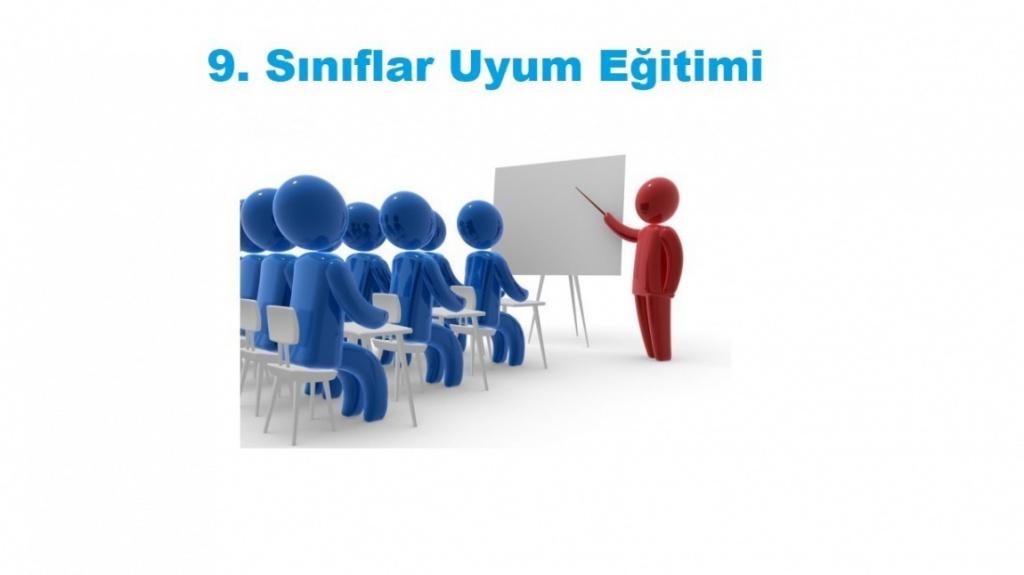 9. Sınıflar Uyum Eğitimi